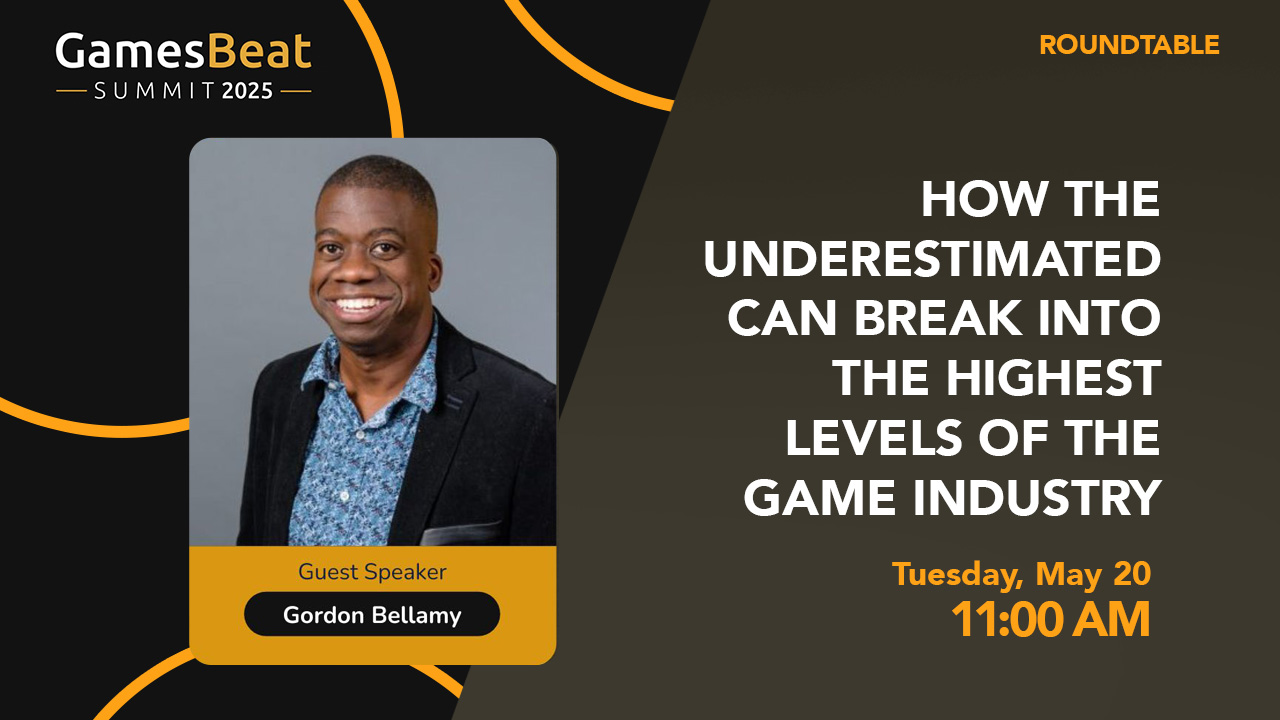 GamesBeat
SUMMIT 2025

ROUNDTABLE

Guest Speaker
Gordon Bellamy

HOW THE UNDERESTIMATED CAN BREAK INTO THE HIGHEST LEVELS OF THE GAME INDUSTRY

Tuesday, May 20
11:00 AM